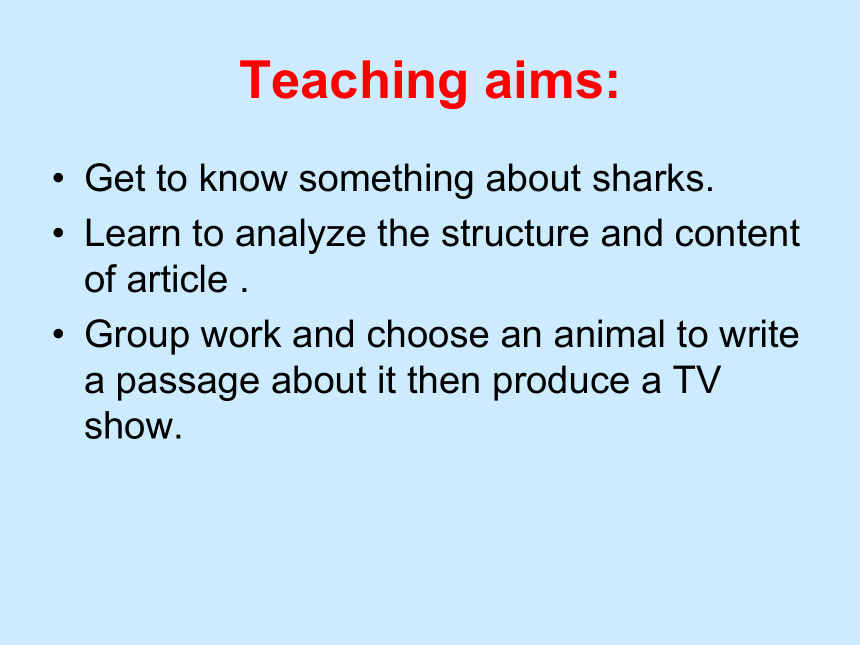 Teaching aims:

• Get to know something about sharks.
• Learn to analyze the structure and content of article .
• Group work and choose an animal to write a passage about it then produce a TV show.